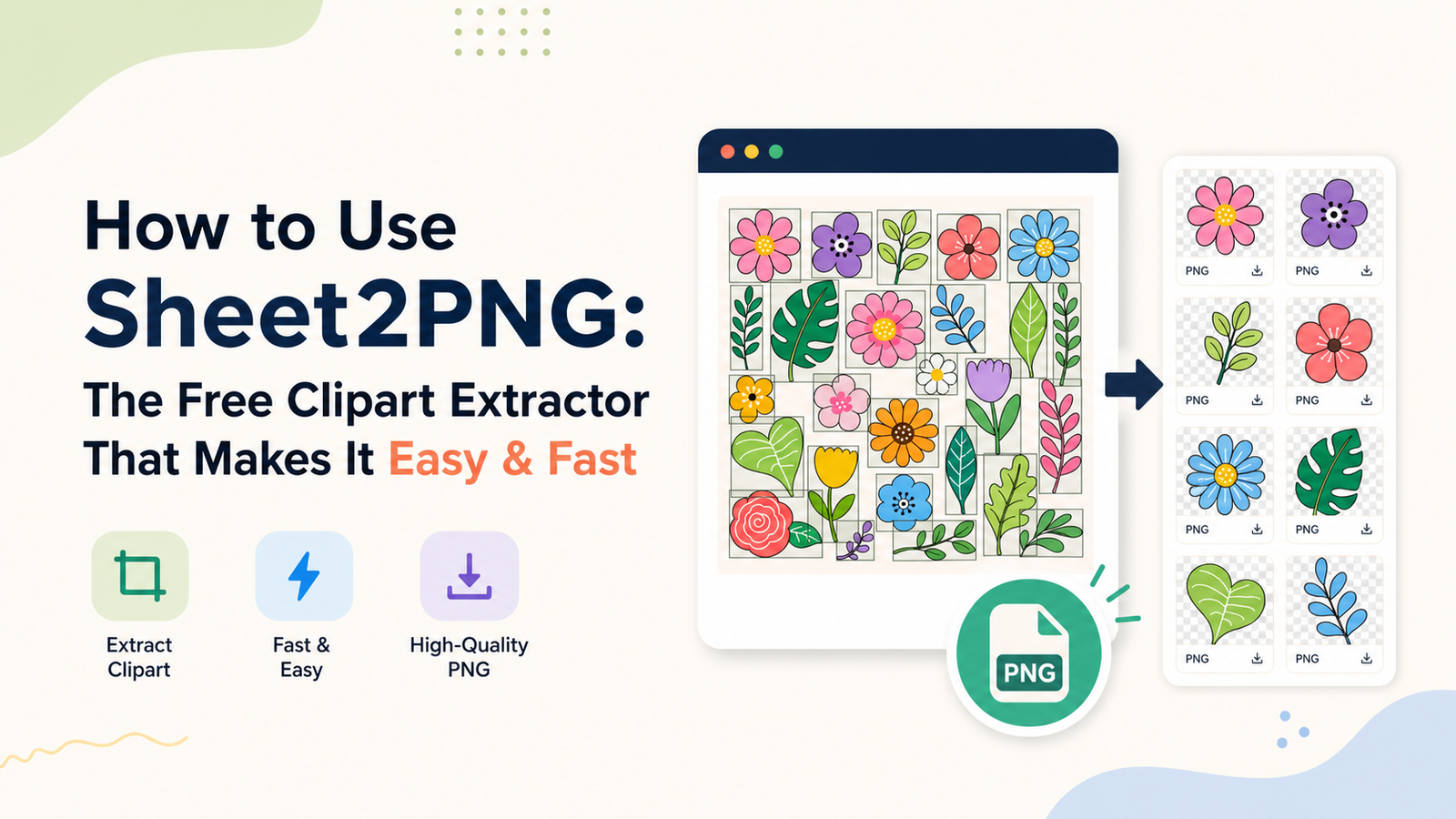 How to Use Sheet2PNG: The Free Clipart Extractor That Makes It Easy & Fast

Extract Clipart

Fast & Easy

High-Quality PNG

PNG

PNG

PNG

PNG

PNG

PNG

PNG

PNG

PNG